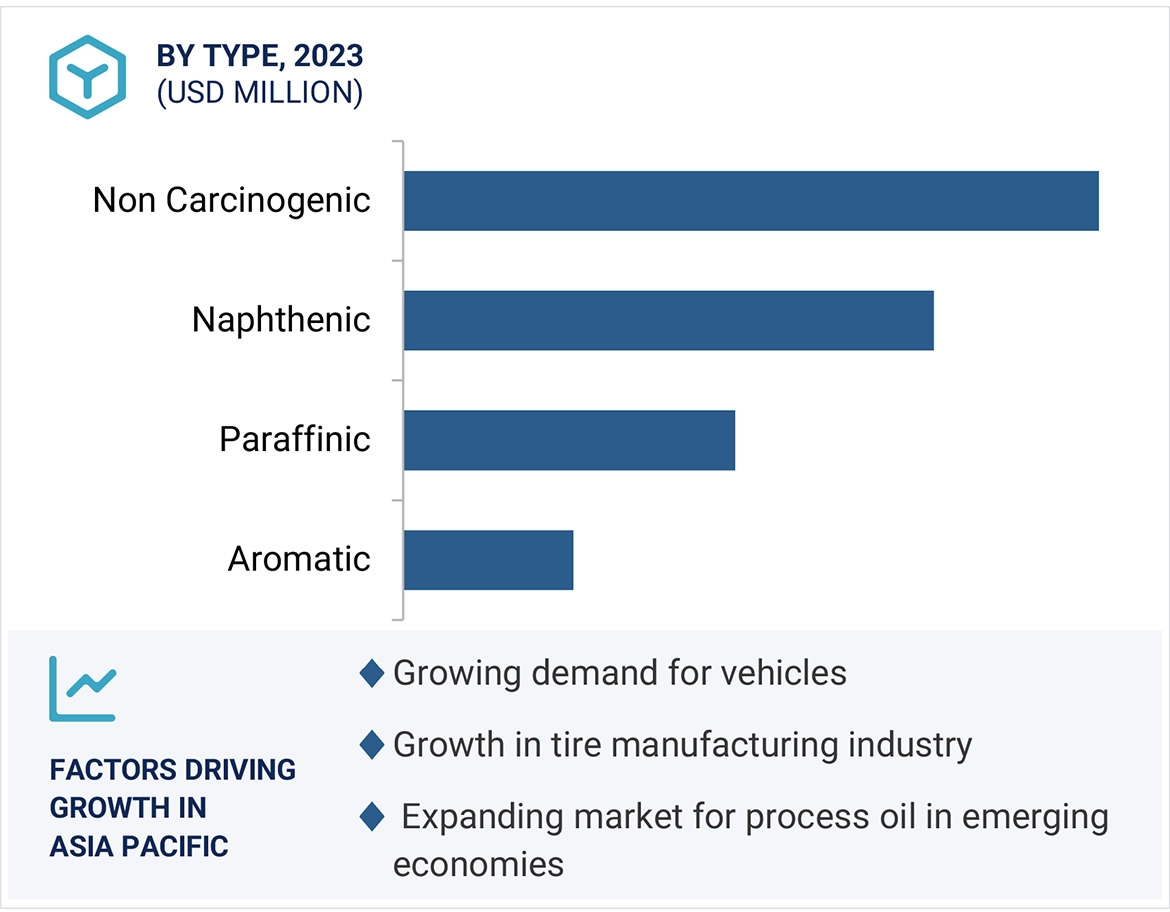 BY TYPE, 2023
(USD MILLION)

Non Carcinogenic
Naphthenic
Paraffinic
Aromatic

FACTORS DRIVING GROWTH IN ASIA PACIFIC

◆ Growing demand for vehicles
◆ Growth in tire manufacturing industry
◆ Expanding market for process oil in emerging economies